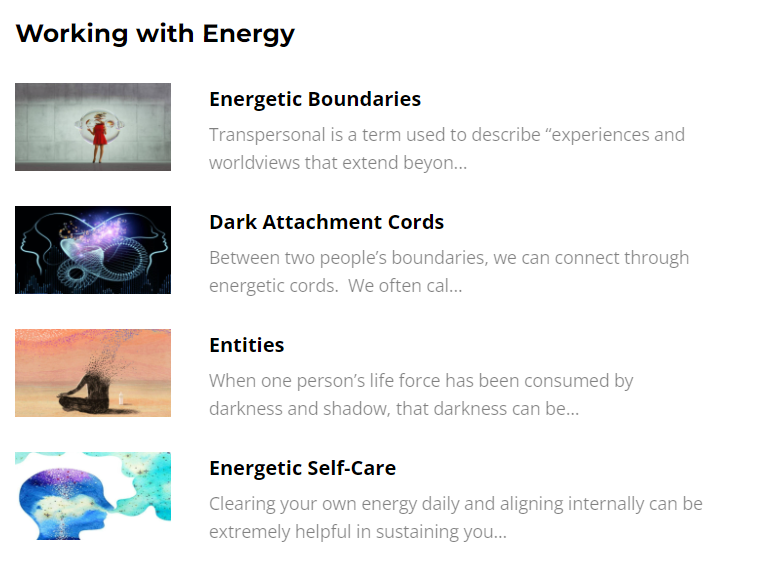 Working with Energy

Energetic Boundaries

Transpersonal is a term used to describe “experiences and worldviews that extend beyon...

Dark Attachment Cords

Between two people’s boundaries, we can connect through energetic cords.  We often cal...

Entities

When one person’s life force has been consumed by darkness and shadow, that darkness can be...

Energetic Self-Care

Clearing your own energy daily and aligning internally can be extremely helpful in sustaining you...